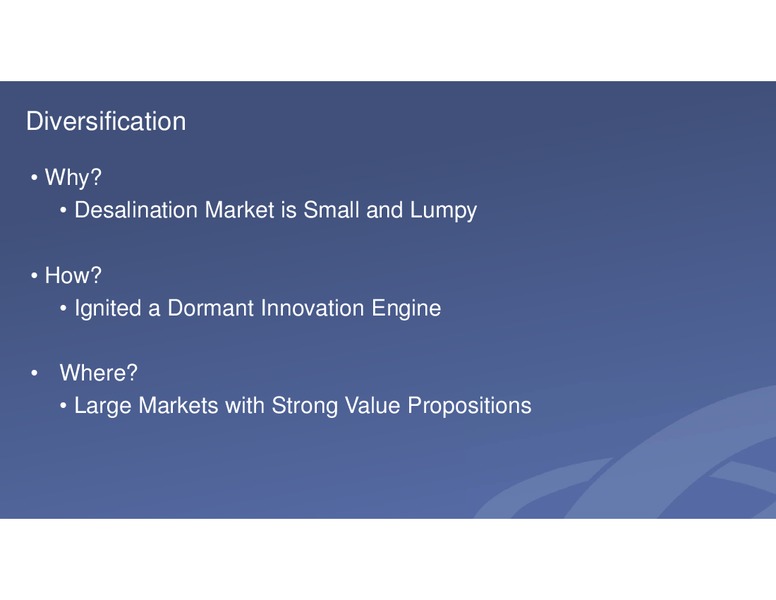 Diversification

• Why?
  • Desalination Market is Small and Lumpy

• How?
  • Ignited a Dormant Innovation Engine

• Where?
  • Large Markets with Strong Value Propositions